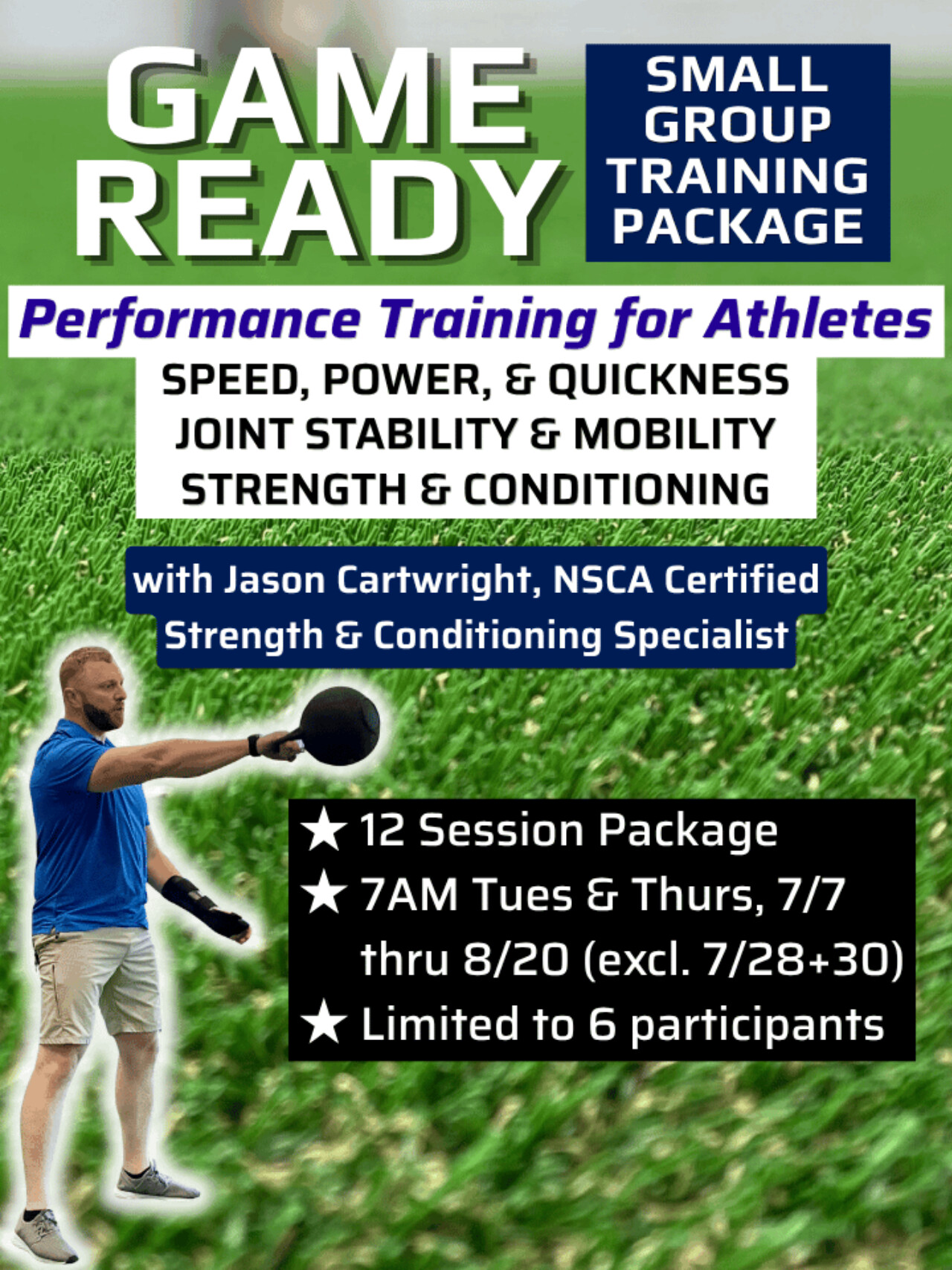 GAME READY

SMALL GROUP TRAINING PACKAGE

Performance Training for Athletes

SPEED, POWER, & QUICKNESS
JOINT STABILITY & MOBILITY
STRENGTH & CONDITIONING

with Jason Cartwright, NSCA Certified Strength & Conditioning Specialist

★ 12 Session Package
★ 7AM Tues & Thurs, 7/7 thru 8/20 (excl. 7/28+30)
★ Limited to 6 participants